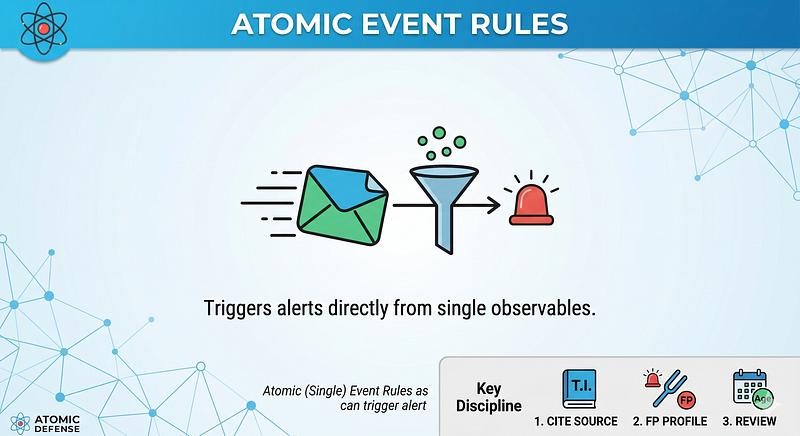 ATOMIC EVENT RULES

Triggers alerts directly from single observables.

Atomic (Single) Event Rules as can trigger alert

ATOMIC DEFENSE

Key Discipline

T.I.

1. CITE SOURCE

FP

2. FP PROFILE

Age

3. REVIEW